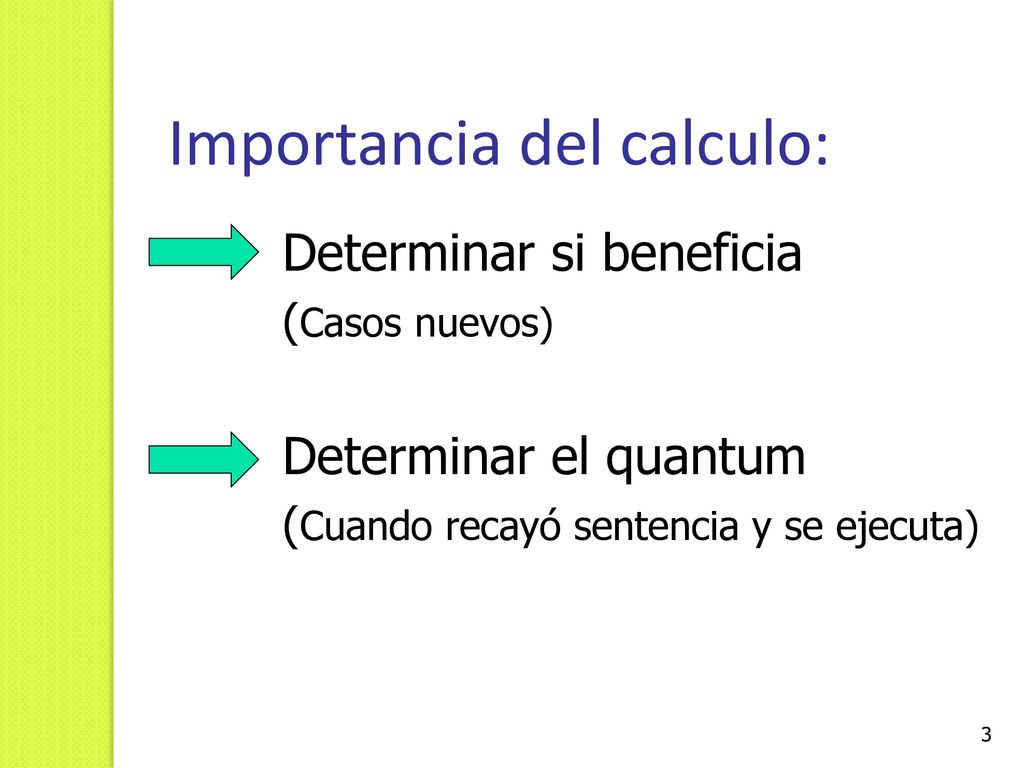 Importancia del calculo:

Determinar si beneficia
(Casos nuevos)

Determinar el quantum
(Cuando recayó sentencia y se ejecuta)

3